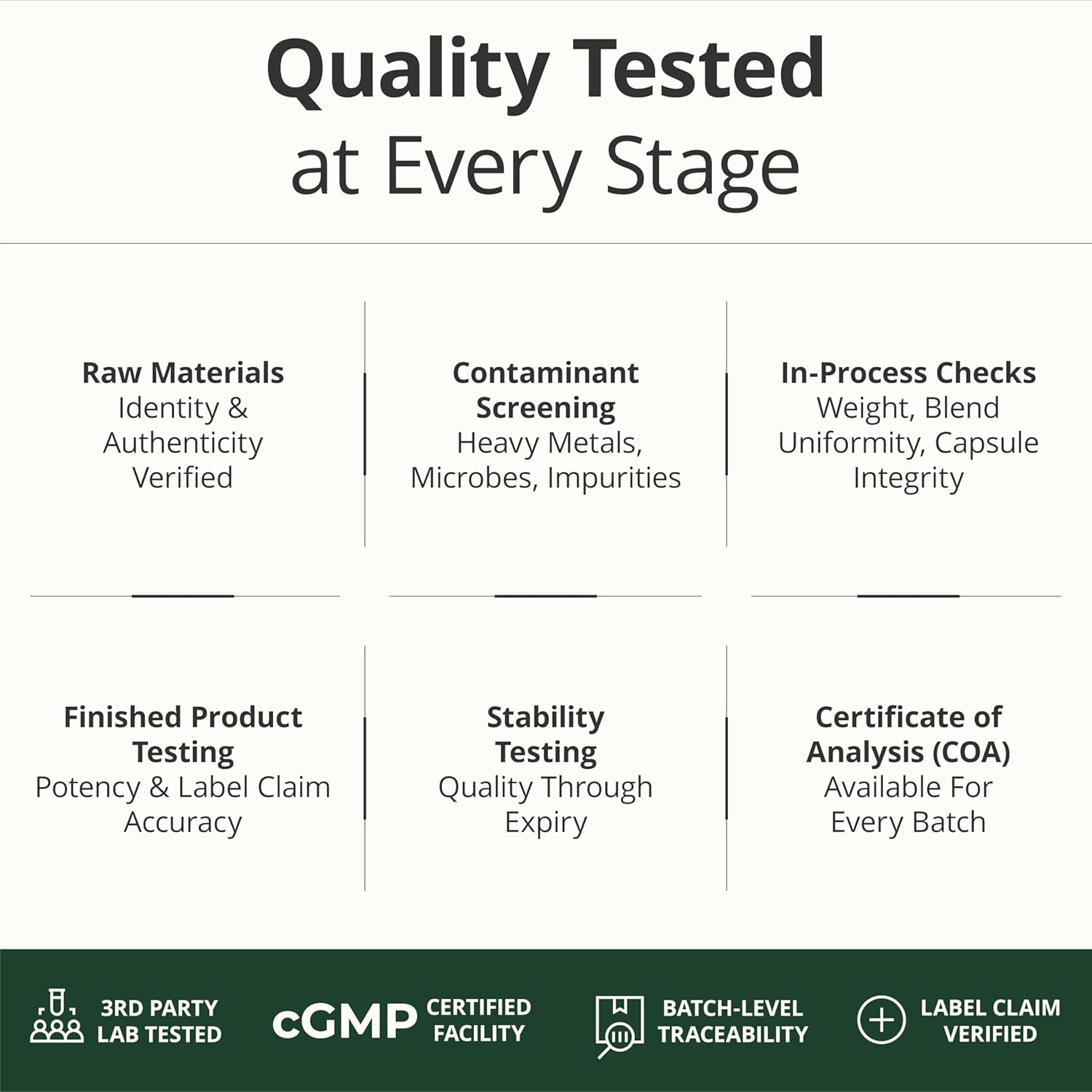 Quality Tested at Every Stage

Raw Materials
Identity & Authenticity Verified

Contaminant Screening
Heavy Metals, Microbes, Impurities

In-Process Checks
Weight, Blend Uniformity, Capsule Integrity

Finished Product Testing
Potency & Label Claim Accuracy

Stability Testing
Quality Through Expiry

Certificate of Analysis (COA)
Available For Every Batch

3RD PARTY LAB TESTED

cGMP CERTIFIED FACILITY

BATCH-LEVEL TRACEABILITY

LABEL CLAIM VERIFIED